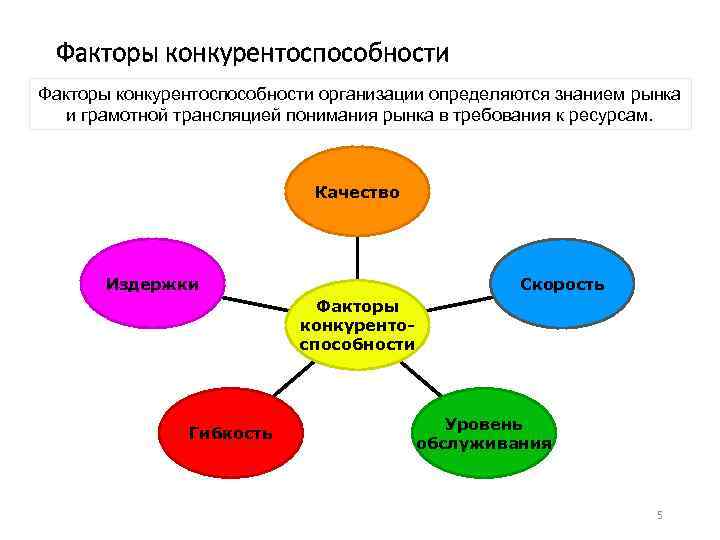 Факторы конкурентоспособности

Факторы конкурентоспособности организации определяются знанием рынка и грамотной трансляцией понимания рынка в требования к ресурсам.

Качество

Издержки

Скорость

Факторы конкуренто-способности

Гибкость

Уровень обслуживания

5